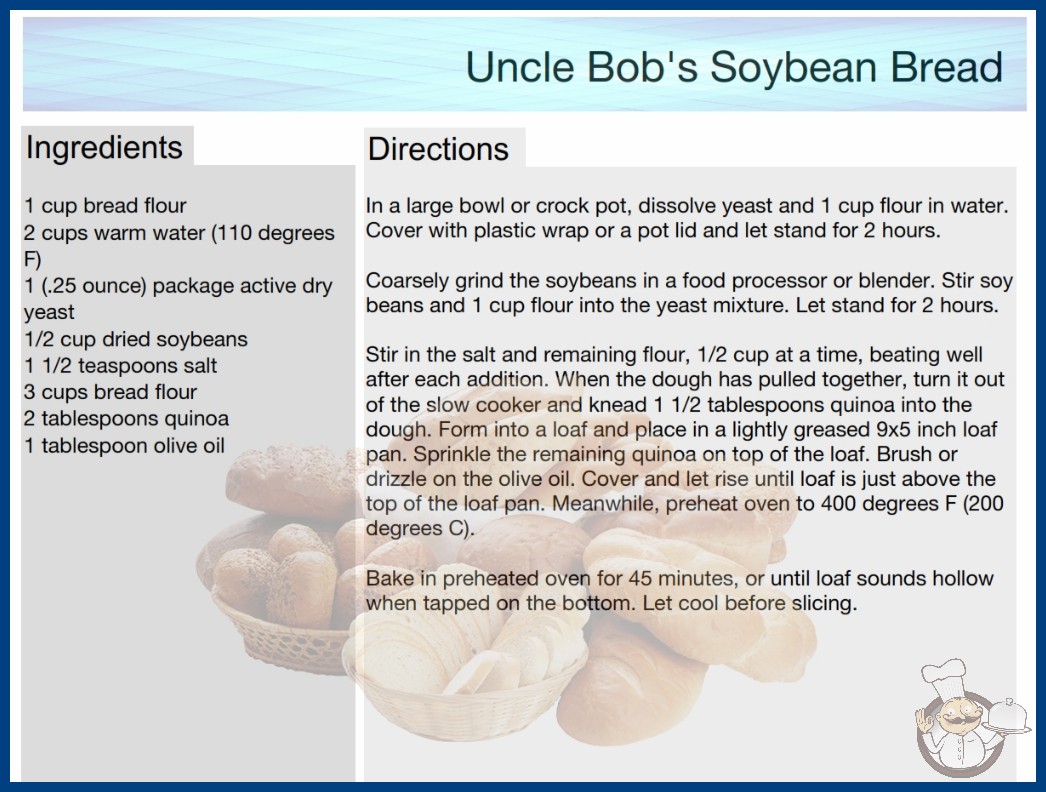 Uncle Bob's Soybean Bread

Ingredients

1 cup bread flour
2 cups warm water (110 degrees F)
1 (.25 ounce) package active dry yeast
1/2 cup dried soybeans
1 1/2 teaspoons salt
3 cups bread flour
2 tablespoons quinoa
1 tablespoon olive oil

Directions

In a large bowl or crock pot, dissolve yeast and 1 cup flour in water. Cover with plastic wrap or a pot lid and let stand for 2 hours.

Coarsely grind the soybeans in a food processor or blender. Stir soy beans and 1 cup flour into the yeast mixture. Let stand for 2 hours.

Stir in the salt and remaining flour, 1/2 cup at a time, beating well after each addition. When the dough has pulled together, turn it out of the slow cooker and knead 1 1/2 tablespoons quinoa into the dough. Form into a loaf and place in a lightly greased 9x5 inch loaf pan. Sprinkle the remaining quinoa on top of the loaf. Brush or drizzle on the olive oil. Cover and let rise until loaf is just above the top of the loaf pan. Meanwhile, preheat oven to 400 degrees F (200 degrees C).

Bake in preheated oven for 45 minutes, or until loaf sounds hollow when tapped on the bottom. Let cool before slicing.